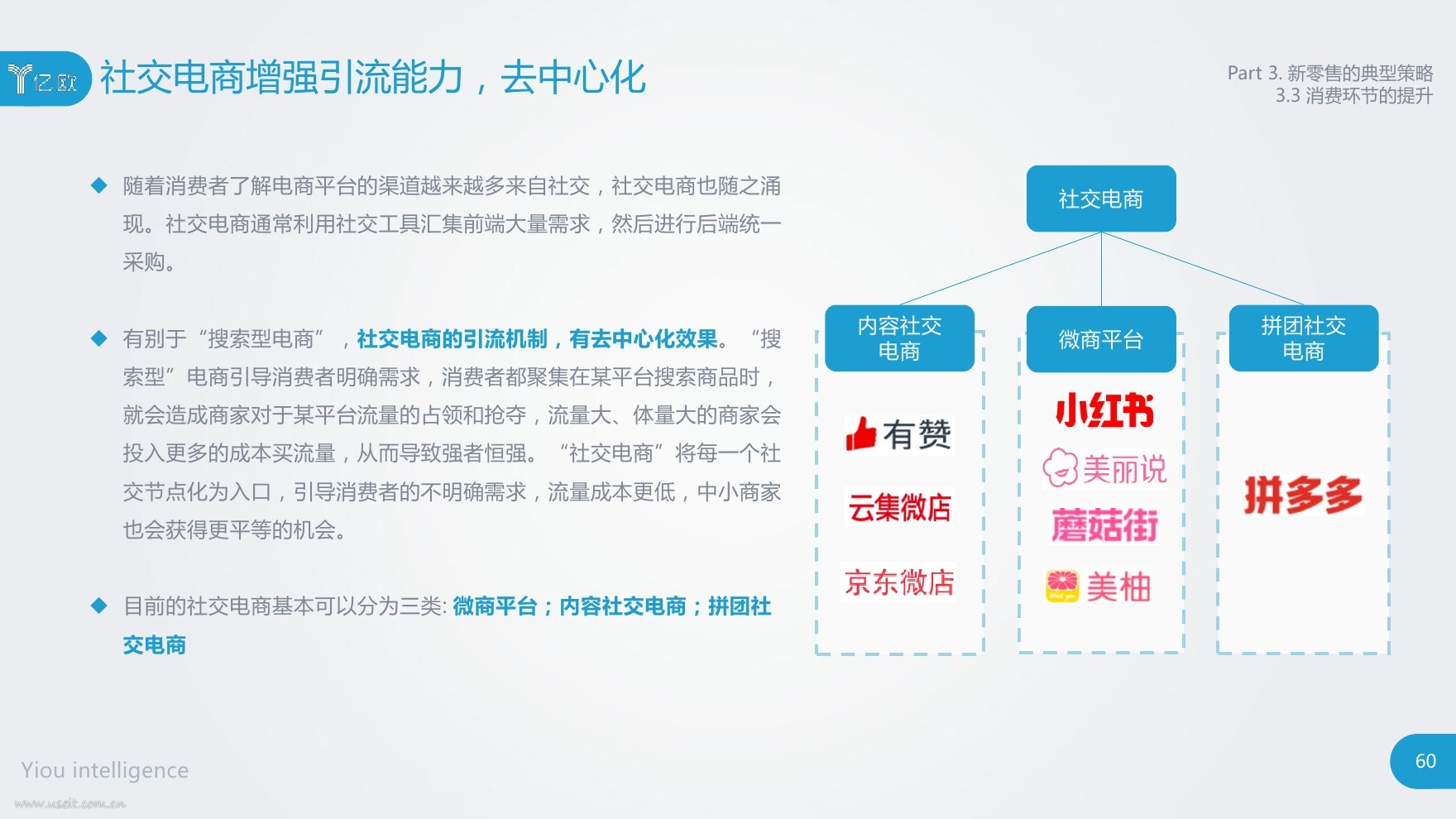 亿欧

社交电商增强引流能力，去中心化

Part 3. 新零售的典型策略
3.3 消费环节的提升

◆ 随着消费者了解电商平台的渠道越来越多来自社交，社交电商也随之涌现。社交电商通常利用社交工具汇集前端大量需求，然后进行后端统一采购。

◆ 有别于“搜索型电商”，社交电商的引流机制，有去中心化效果。“搜索型”电商引导消费者明确需求，消费者都聚集在某平台搜索商品时，就会造成商家对于某平台流量的占领和抢夺，流量大、体量大的商家会投入更多的成本买流量，从而导致强者恒强。“社交电商”将每一个社交节点化为入口，引导消费者的不明确需求，流量成本更低，中小商家也会获得更平等的机会。

◆ 目前的社交电商基本可以分为三类: 微商平台；内容社交电商；拼团社交电商

社交电商

内容社交电商

有赞

云集微店

京东微店

微商平台

小红书

美丽说

蘑菇街

美柚

拼团社交电商

拼多多

Yiou intelligence

www.useit.com.cn

60